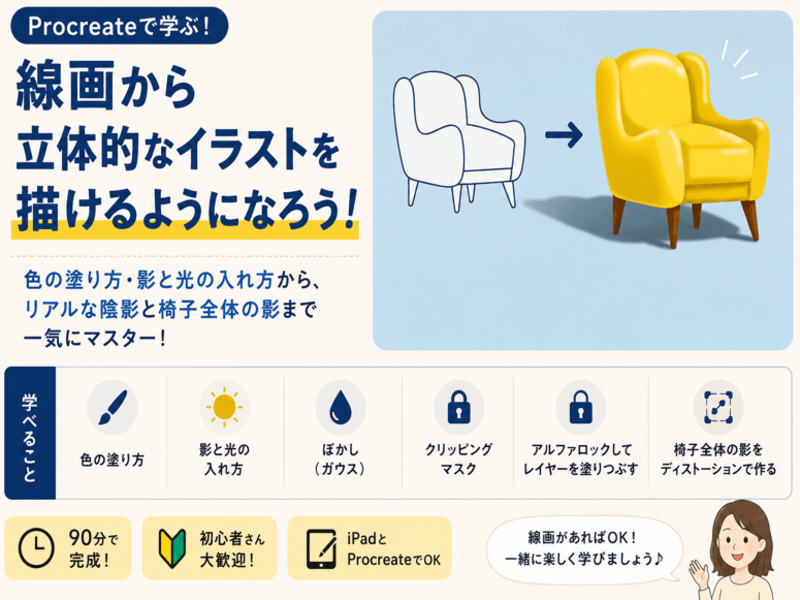 Procreateで学ぶ！

線画から
立体的なイラストを
描けるようになろう！

色の塗り方・影と光の入れ方から、
リアルな陰影と椅子全体の影まで
一気にマスター！

学べること

色の塗り方

影と光の
入れ方

ぼかし
（ガウス）

クリッピング
マスク

アルファロックして
レイヤーを塗りつぶす

椅子全体の影を
ディストーションで作る

90分で
完成！

初心者さん
大歓迎！

iPadと
ProcreateでOK

線画があればOK！
一緒に楽しく学びましょう♪